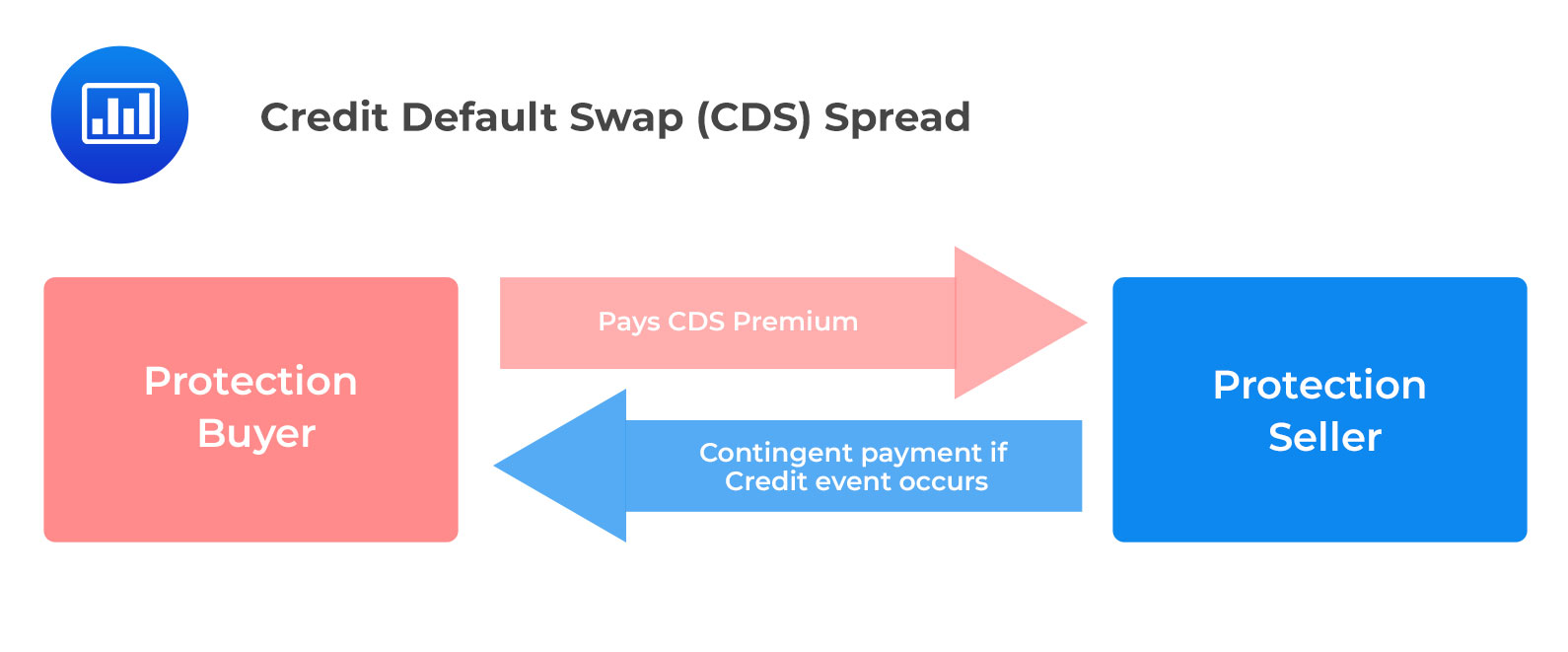 Credit Default Swap (CDS) Spread

Protection Buyer

Pays CDS Premium

Contingent payment if Credit event occurs

Protection Seller